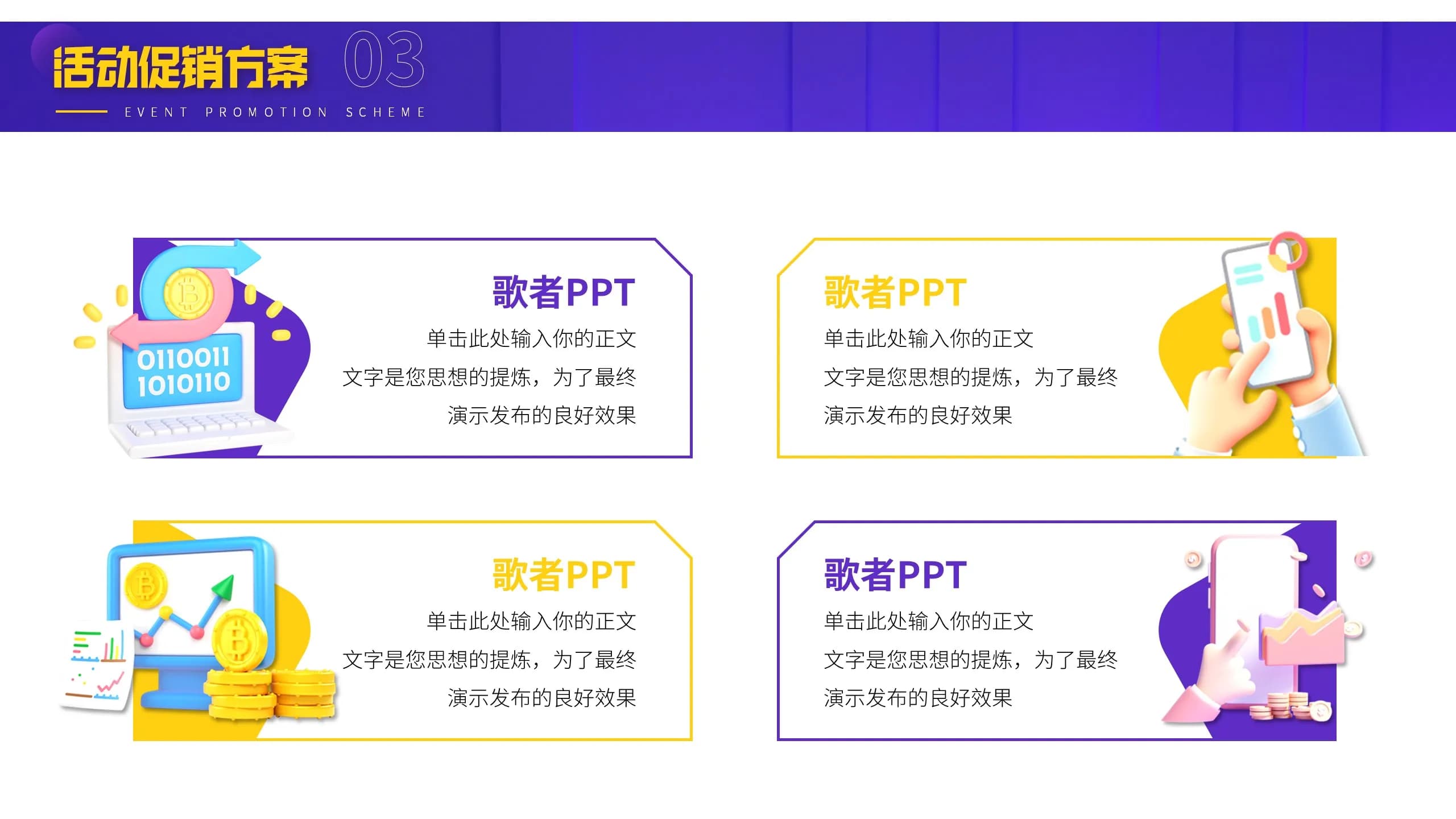 活动促销方案 03
EVENT PROMOTION SCHEME

0110011
1010110

歌者PPT
单击此处输入你的正文
文字是您思想的提炼，为了最终
演示发布的良好效果

歌者PPT
单击此处输入你的正文
文字是您思想的提炼，为了最终
演示发布的良好效果

歌者PPT
单击此处输入你的正文
文字是您思想的提炼，为了最终
演示发布的良好效果

歌者PPT
单击此处输入你的正文
文字是您思想的提炼，为了最终
演示发布的良好效果